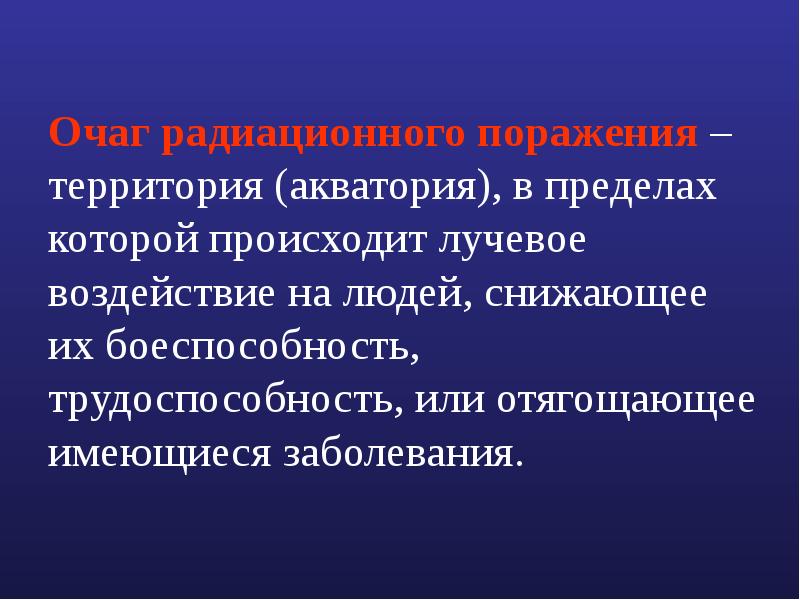 Очаг радиационного поражения – территория (акватория), в пределах которой происходит лучевое воздействие на людей, снижающее их боеспособность, трудоспособность, или отягощающее имеющиеся заболевания.